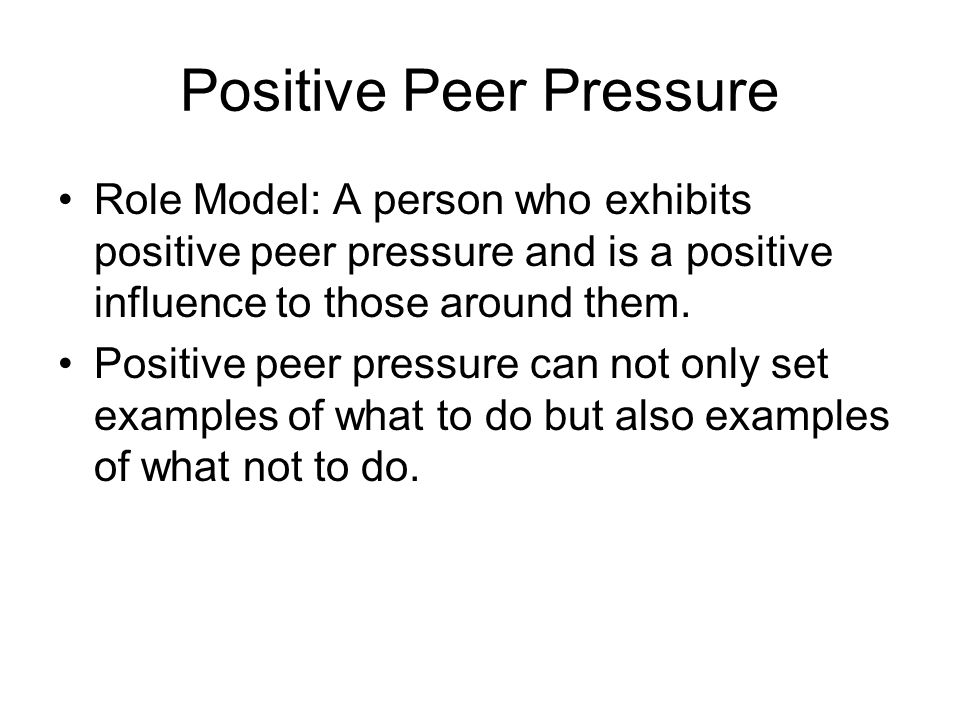 Positive Peer Pressure

• Role Model: A person who exhibits positive peer pressure and is a positive influence to those around them.
• Positive peer pressure can not only set examples of what to do but also examples of what not to do.